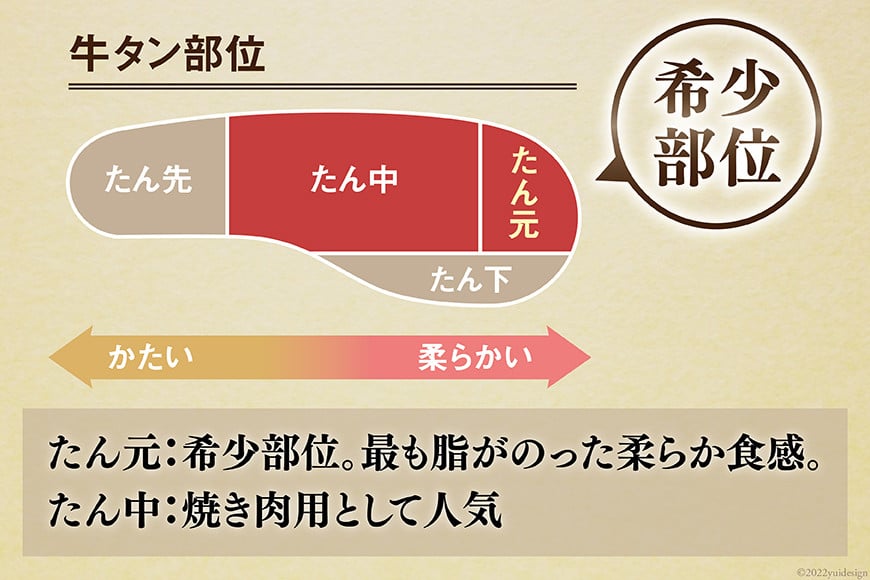 牛タン部位

希少部位

たん先

たん中

たん元

たん下

かたい

柔らかい

たん元：希少部位。最も脂がのった柔らか食感。
たん中：焼き肉用として人気

©2022yuidesign